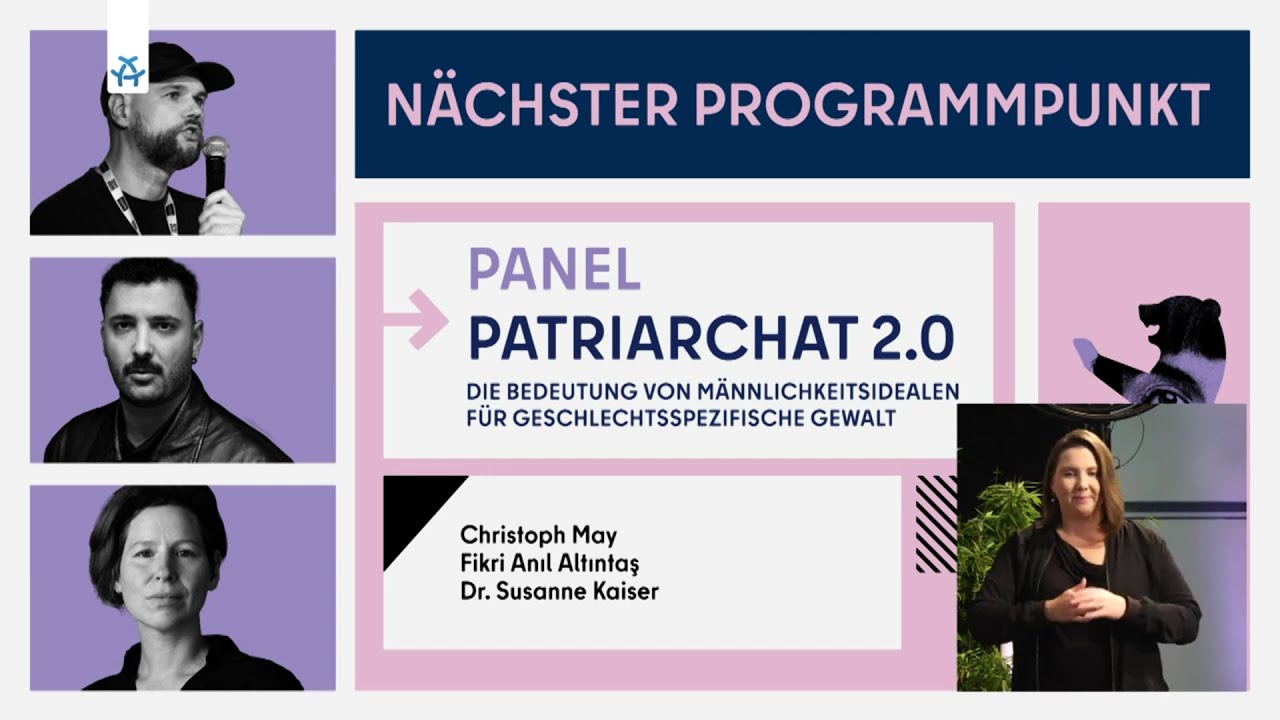 NÄCHSTER PROGRAMMPUNKT

PANEL
PATRIARCHAT 2.0
DIE BEDEUTUNG VON MÄNNLICHKEITSIDEALEN FÜR GESCHLECHTSSPEZIFISCHE GEWALT

Christoph May
Fikri Anıl Altıntaş
Dr. Susanne Kaiser